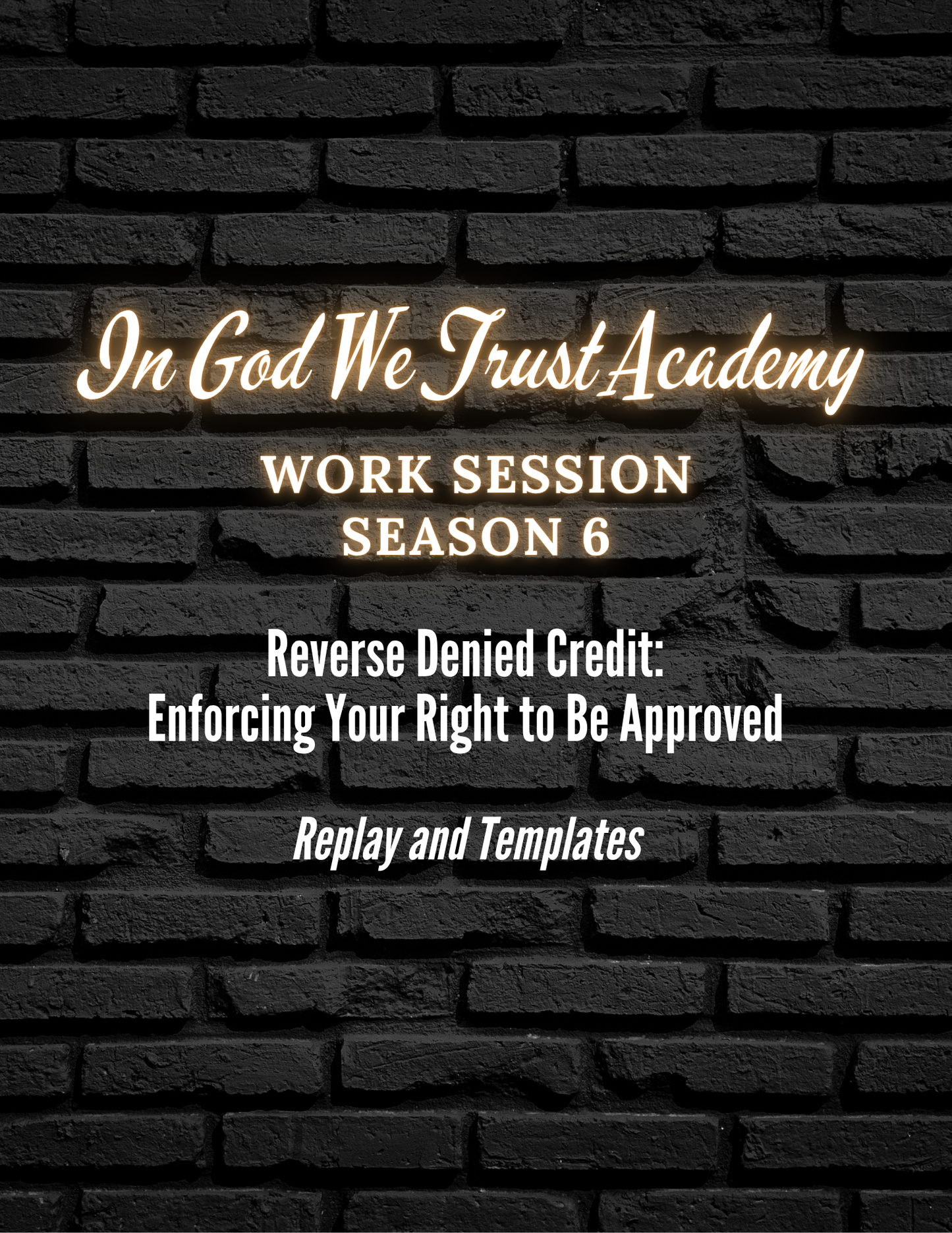 In God We Trust Academy

WORK SESSION
SEASON 6

Reverse Denied Credit:
Enforcing Your Right to Be Approved

Replay and Templates